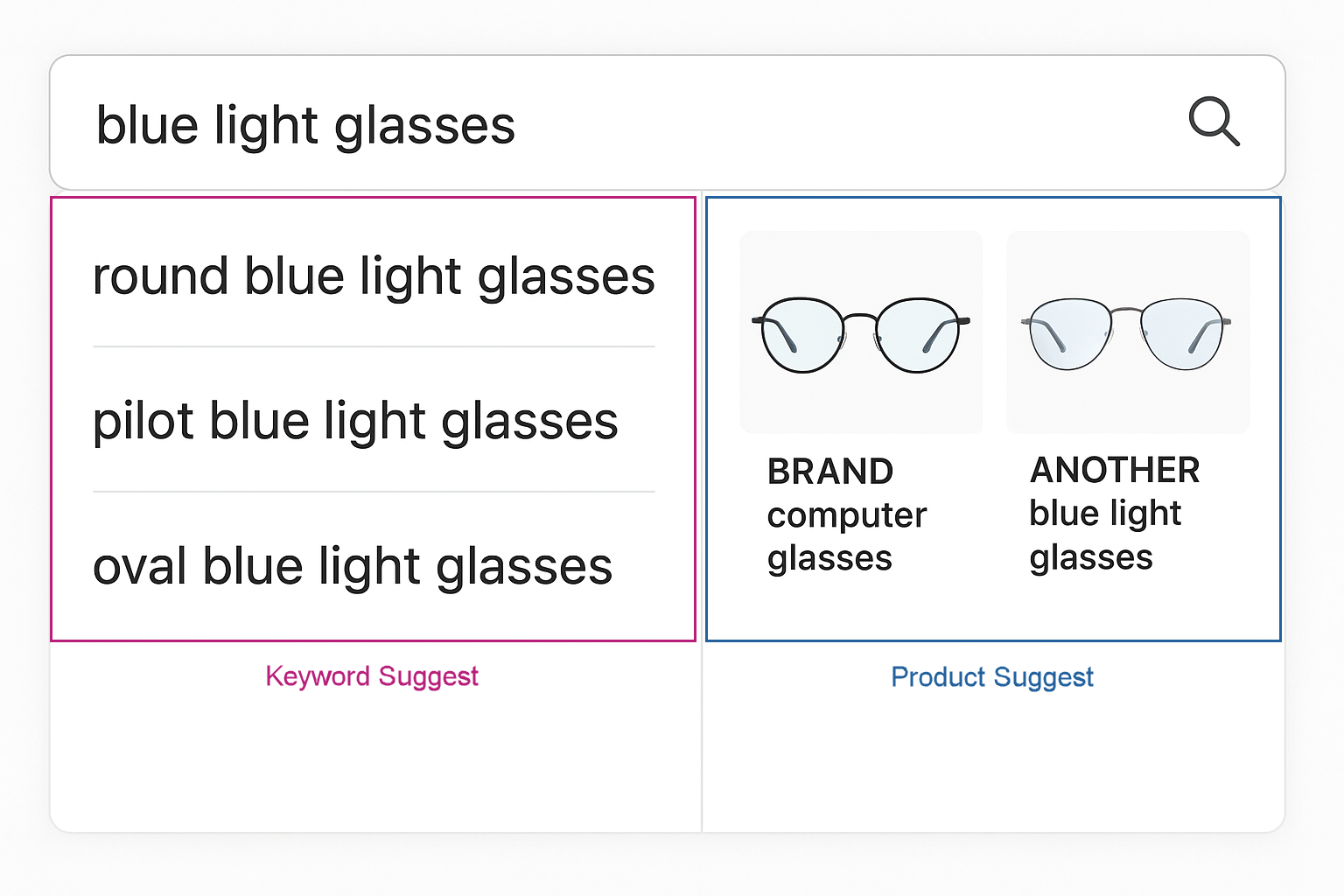 blue light glasses

round blue light glasses

pilot blue light glasses

oval blue light glasses

Keyword Suggest

BRAND computer glasses

ANOTHER blue light glasses

Product Suggest